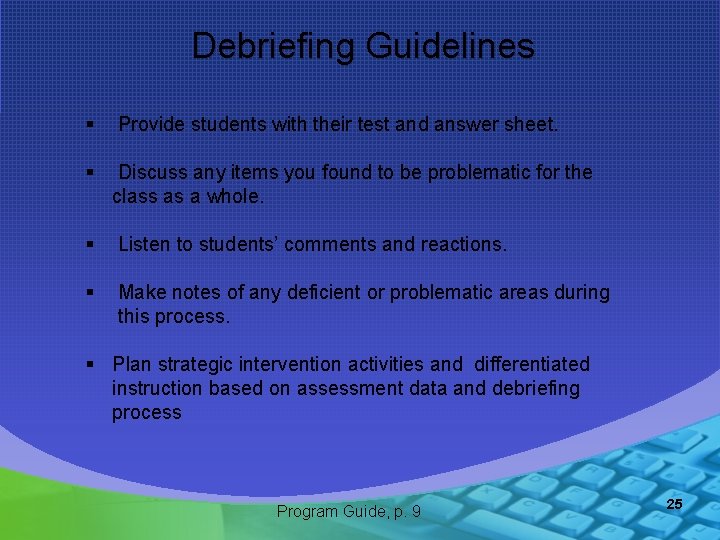 Debriefing Guidelines

▪ Provide students with their test and answer sheet.

▪ Discuss any items you found to be problematic for the class as a whole.

▪ Listen to students' comments and reactions.

▪ Make notes of any deficient or problematic areas during this process.

▪ Plan strategic intervention activities and differentiated instruction based on assessment data and debriefing process

Program Guide, p. 9

25